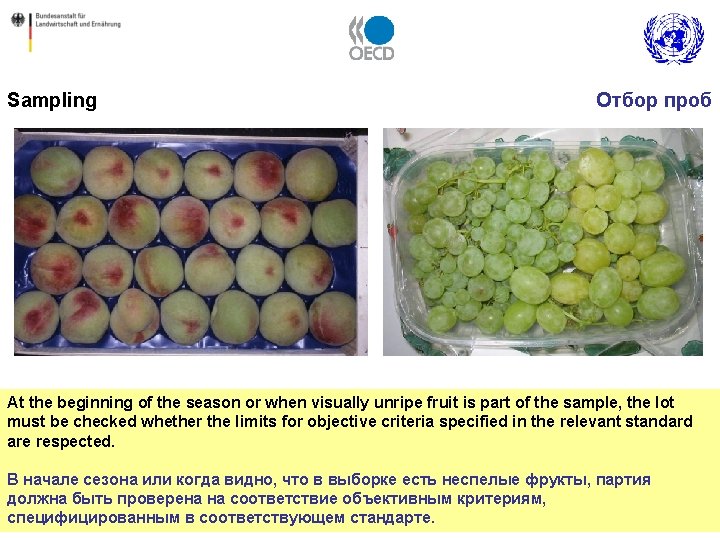 Bundesanstalt für Landwirtschaft und Ernährung

OECD

Sampling

Отбор проб

At the beginning of the season or when visually unripe fruit is part of the sample, the lot must be checked whether the limits for objective criteria specified in the relevant standard are respected.

В начале сезона или когда видно, что в выборке есть неспелые фрукты, партия должна быть проверена на соответствие объективным критериям, специфицированным в соответствующем стандарте.